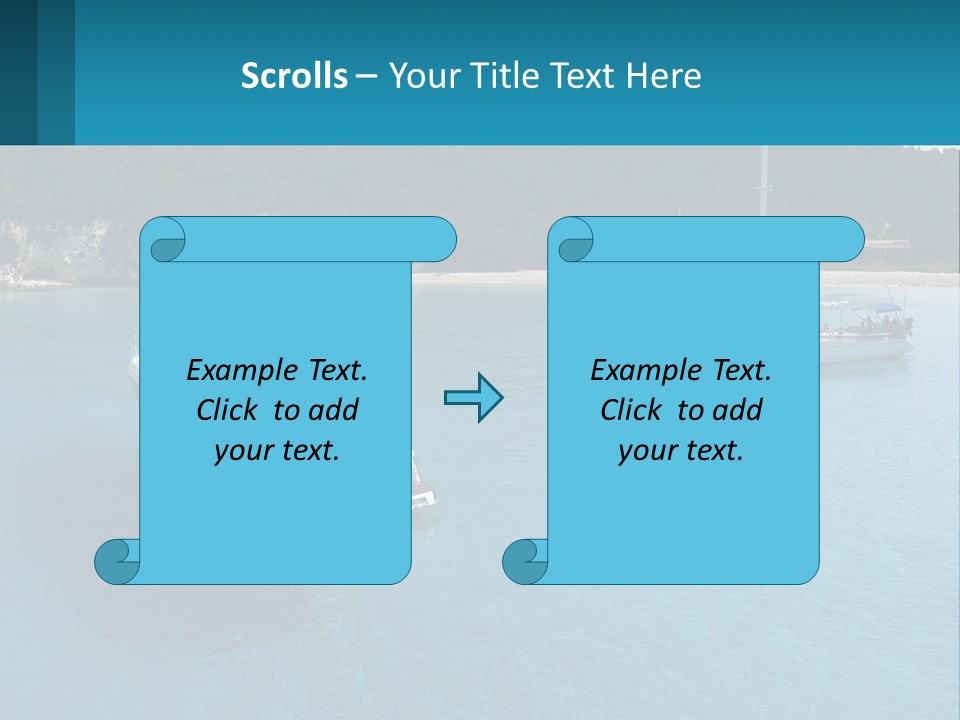 Scrolls – Your Title Text Here

Example Text.
Click to add
your text.

Example Text.
Click to add
your text.